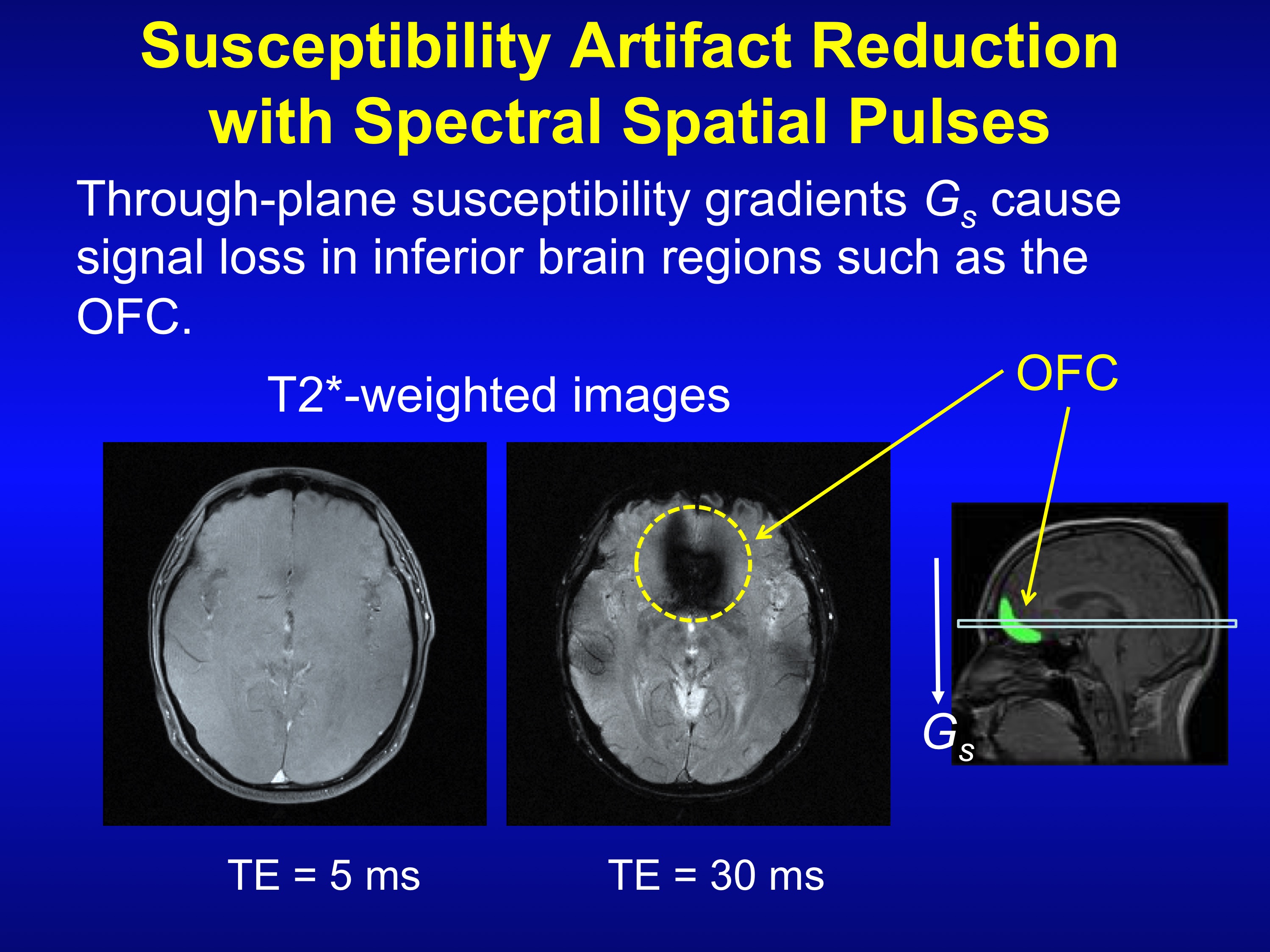 Susceptibility Artifact Reduction with Spectral Spatial Pulses

Through-plane susceptibility gradients $G_s$ cause signal loss in inferior brain regions such as the OFC.

T2*-weighted images

OFC

$G_s$

TE = 5 ms

TE = 30 ms